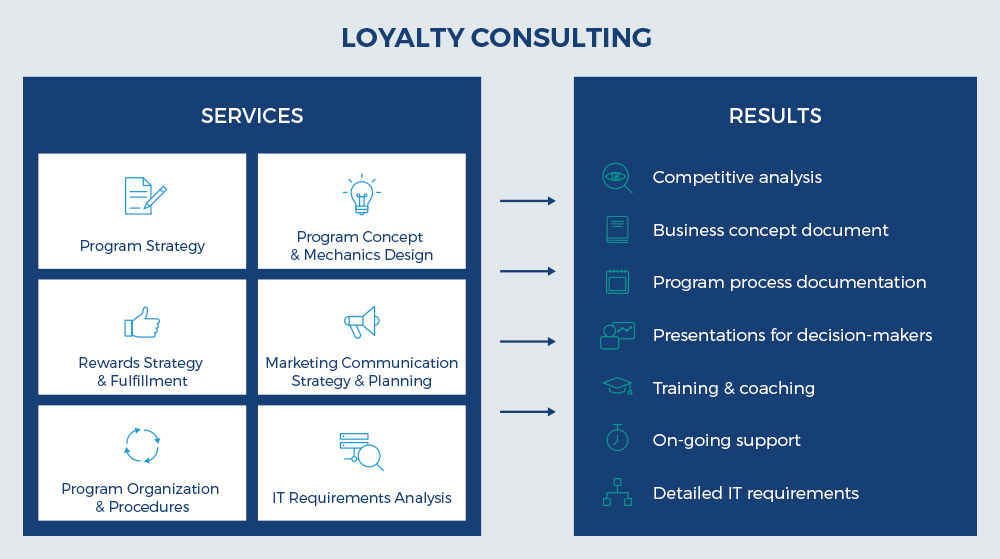 LOYALTY CONSULTING

SERVICES

Program Strategy

Program Concept & Mechanics Design

Rewards Strategy & Fulfillment

Marketing Communication Strategy & Planning

Program Organization & Procedures

IT Requirements Analysis

RESULTS

Competitive analysis

Business concept document

Program process documentation

Presentations for decision-makers

Training & coaching

On-going support

Detailed IT requirements